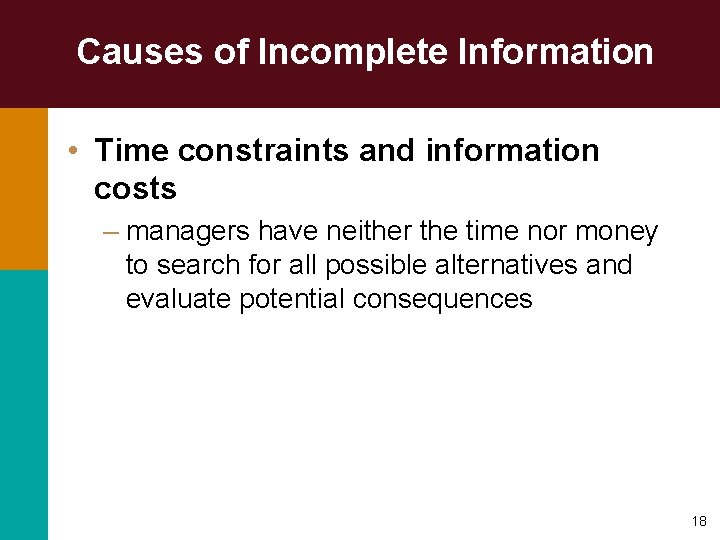 Causes of Incomplete Information

• Time constraints and information costs

– managers have neither the time nor money to search for all possible alternatives and evaluate potential consequences

18